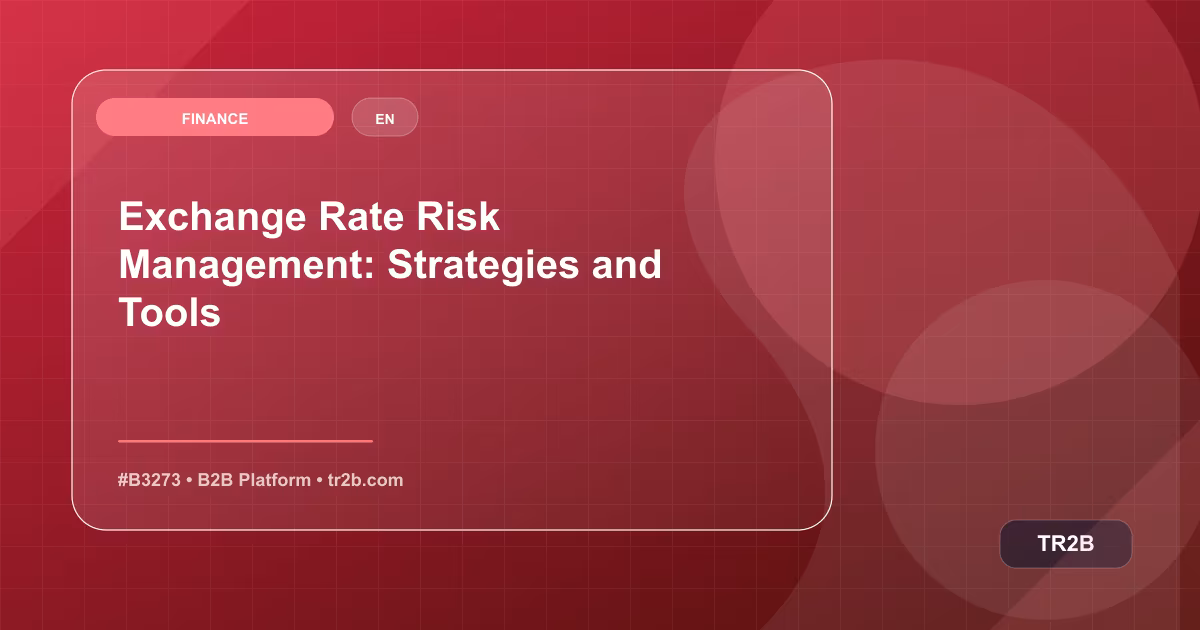 FINANCE

EN

Exchange Rate Risk Management: Strategies and Tools

#B3273 • B2B Platform • tr2b.com

TR2B